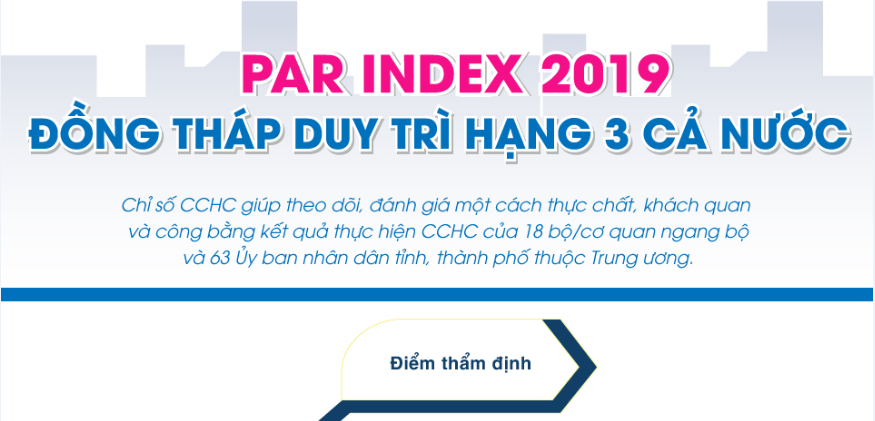 PAR INDEX 2019
ĐỒNG THÁP DUY TRÌ HẠNG 3 CẢ NƯỚC

Chỉ số CCHC giúp theo dõi, đánh giá một cách thực chất, khách quan và công bằng kết quả thực hiện CCHC của 18 bộ/cơ quan ngang bộ và 63 Ủy ban nhân dân tỉnh, thành phố thuộc Trung ương.

Điểm thẩm định